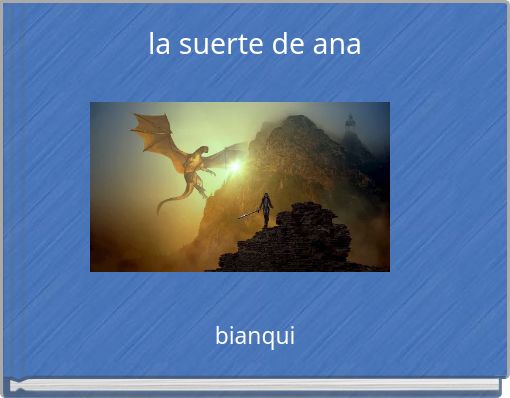 la suerte de ana

bianqui